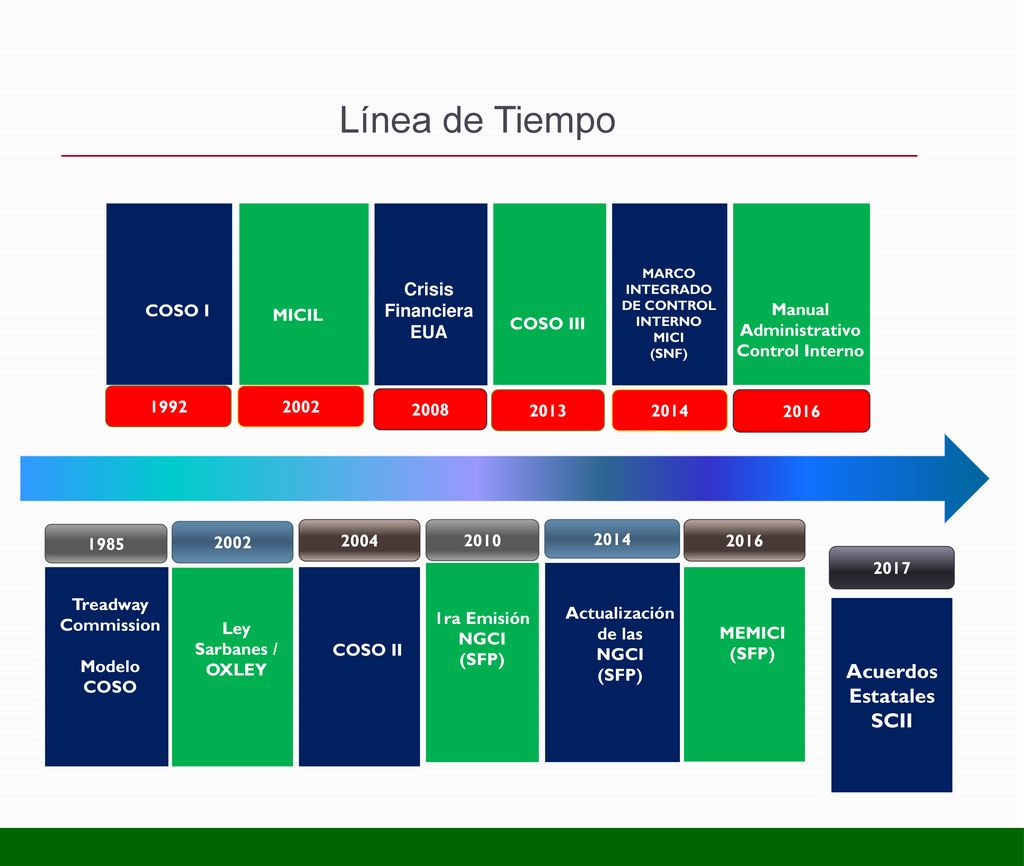 Línea de Tiempo

COSO I

1992

MICIL

2002

Crisis Financiera EUA

2008

COSO III

2013

MARCO INTEGRADO DE CONTROL INTERNO MICI (SNF)

2014

Manual Administrativo Control Interno

2016

1985

Treadway Commission

Modelo COSO

2002

Ley Sarbanes / OXLEY

2004

COSO II

2010

1ra Emisión NGCI (SFP)

2014

Actualización de las NGCI (SFP)

2016

MEMICI (SFP)

2017

Acuerdos Estatales SCII